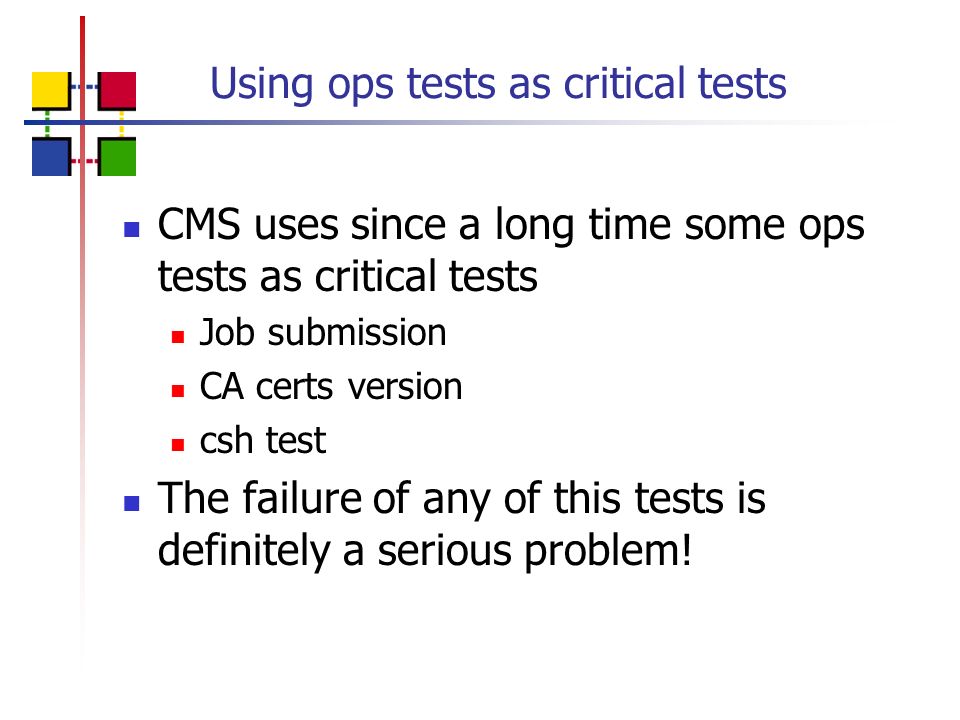 Using ops tests as critical tests

- CMS uses since a long time some ops tests as critical tests
  - Job submission
  - CA certs version
  - csh test
- The failure of any of this tests is definitely a serious problem!